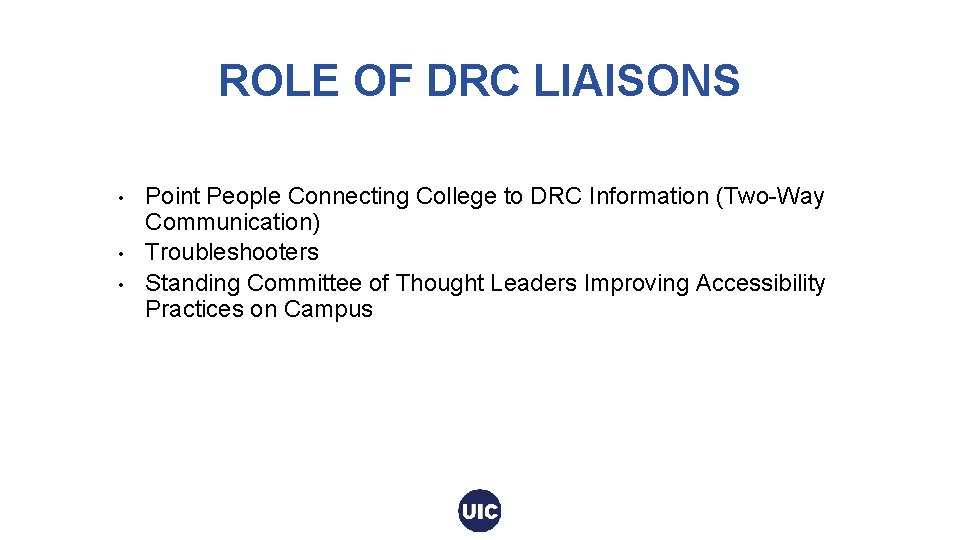 ROLE OF DRC LIAISONS

• Point People Connecting College to DRC Information (Two-Way Communication)
• Troubleshooters
• Standing Committee of Thought Leaders Improving Accessibility Practices on Campus

UIC